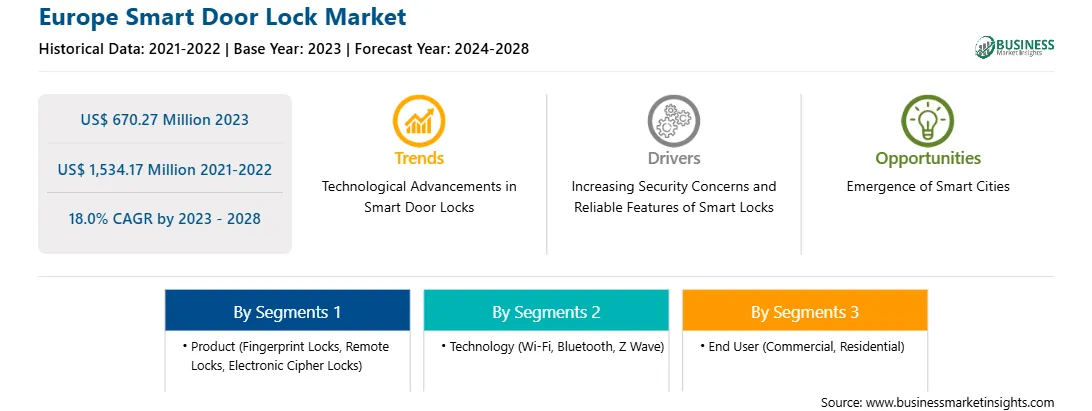 Europe Smart Door Lock Market
Historical Data: 2021-2022 | Base Year: 2023 | Forecast Year: 2024-2028

BUSINESS
Market Insights

US$ 670.27 Million 2023

US$ 1,534.17 Million 2021-2022

18.0% CAGR by 2023 - 2028

Trends
Technological Advancements in Smart Door Locks

Drivers
Increasing Security Concerns and Reliable Features of Smart Locks

Opportunities
Emergence of Smart Cities

By Segments 1
• Product (Fingerprint Locks, Remote Locks, Electronic Cipher Locks)

By Segments 2
• Technology (Wi-Fi, Bluetooth, Z Wave)

By Segments 3
• End User (Commercial, Residential)

Source: www.businessmarketinsights.com